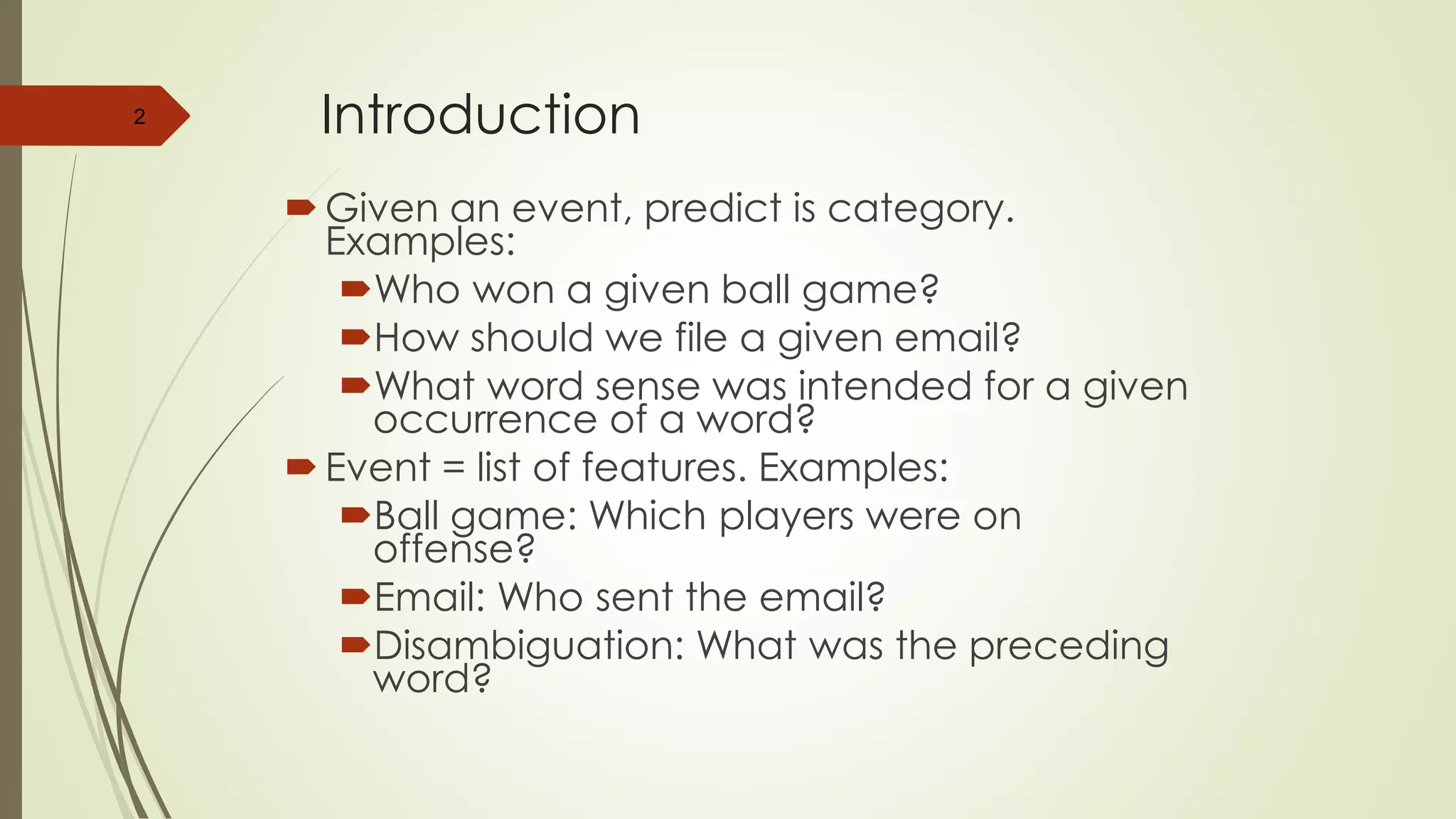 2

Introduction

Given an event, predict is category. Examples:

Who won a given ball game?

How should we file a given email?

What word sense was intended for a given occurrence of a word?

Event = list of features. Examples:

Ball game: Which players were on offense?

Email: Who sent the email?

Disambiguation: What was the preceding word?